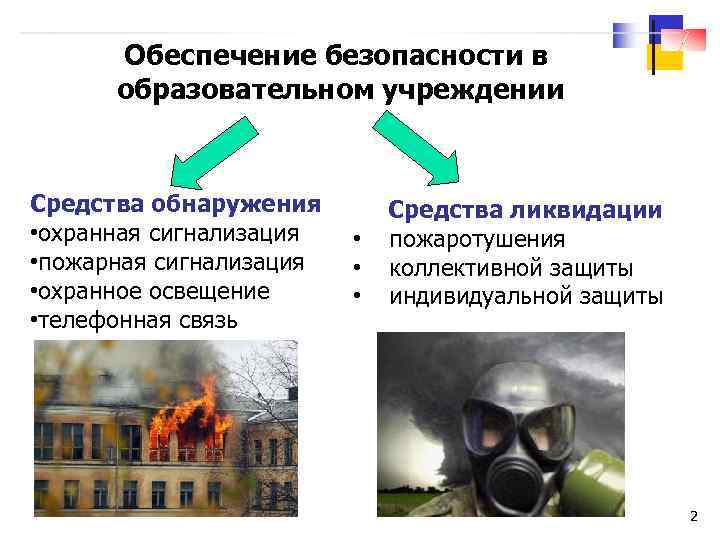 Обеспечение безопасности в образовательном учреждении

Средства обнаружения
•охранная сигнализация
•пожарная сигнализация
•охранное освещение
•телефонная связь

Средства ликвидации
• пожаротушения
• коллективной защиты
• индивидуальной защиты

2